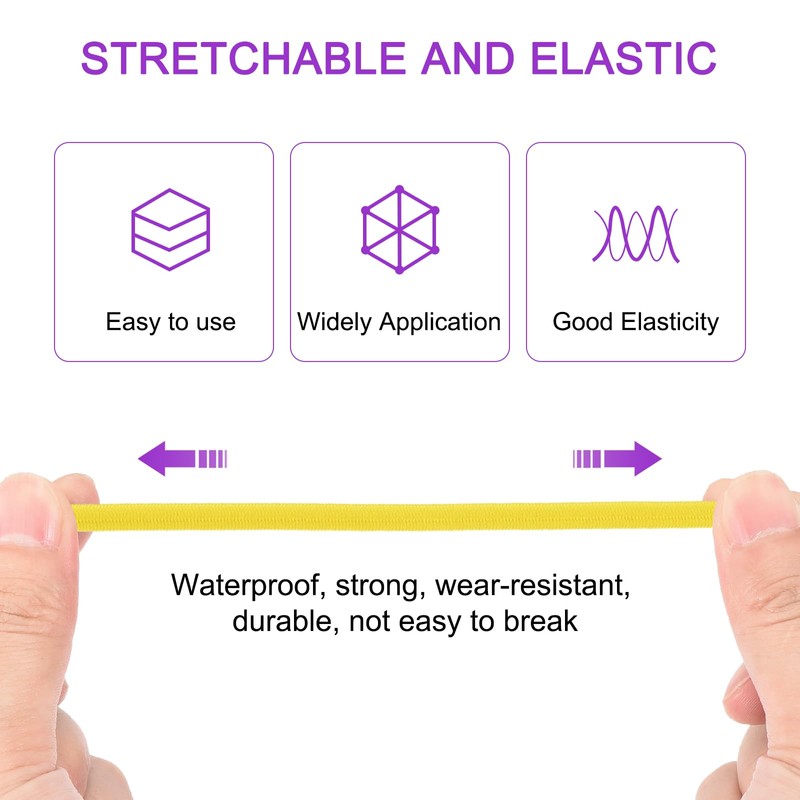 STRETCHABLE AND ELASTIC

Easy to use

Widely Application

Good Elasticity

Waterproof, strong, wear-resistant, durable, not easy to break